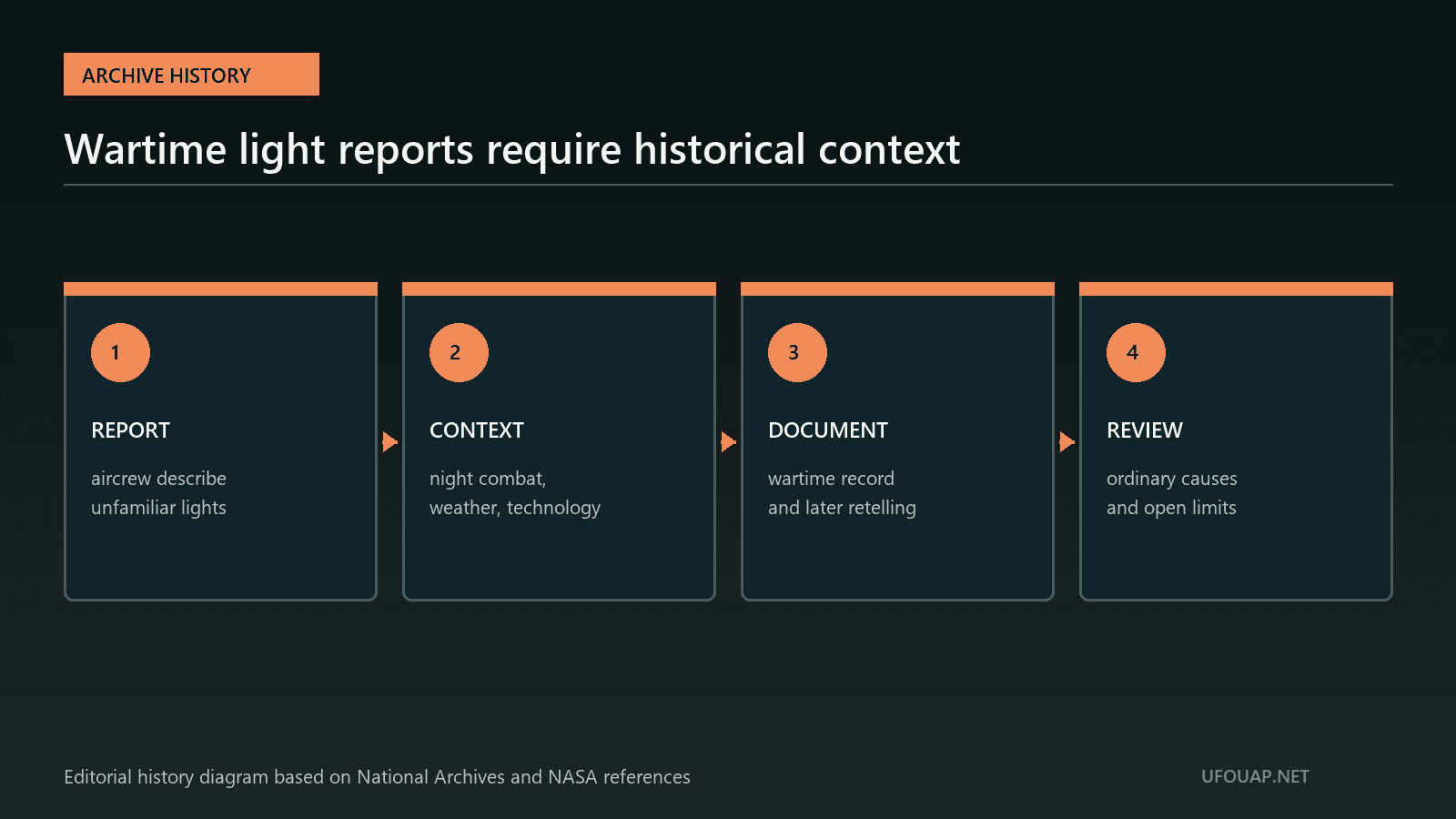 ARCHIVE HISTORY

Wartime light reports require historical context

1

REPORT

aircrew describe unfamiliar lights

2

CONTEXT

night combat, weather, technology

3

DOCUMENT

wartime record and later retelling

4

REVIEW

ordinary causes and open limits

Editorial history diagram based on National Archives and NASA references

UFOUAP.NET